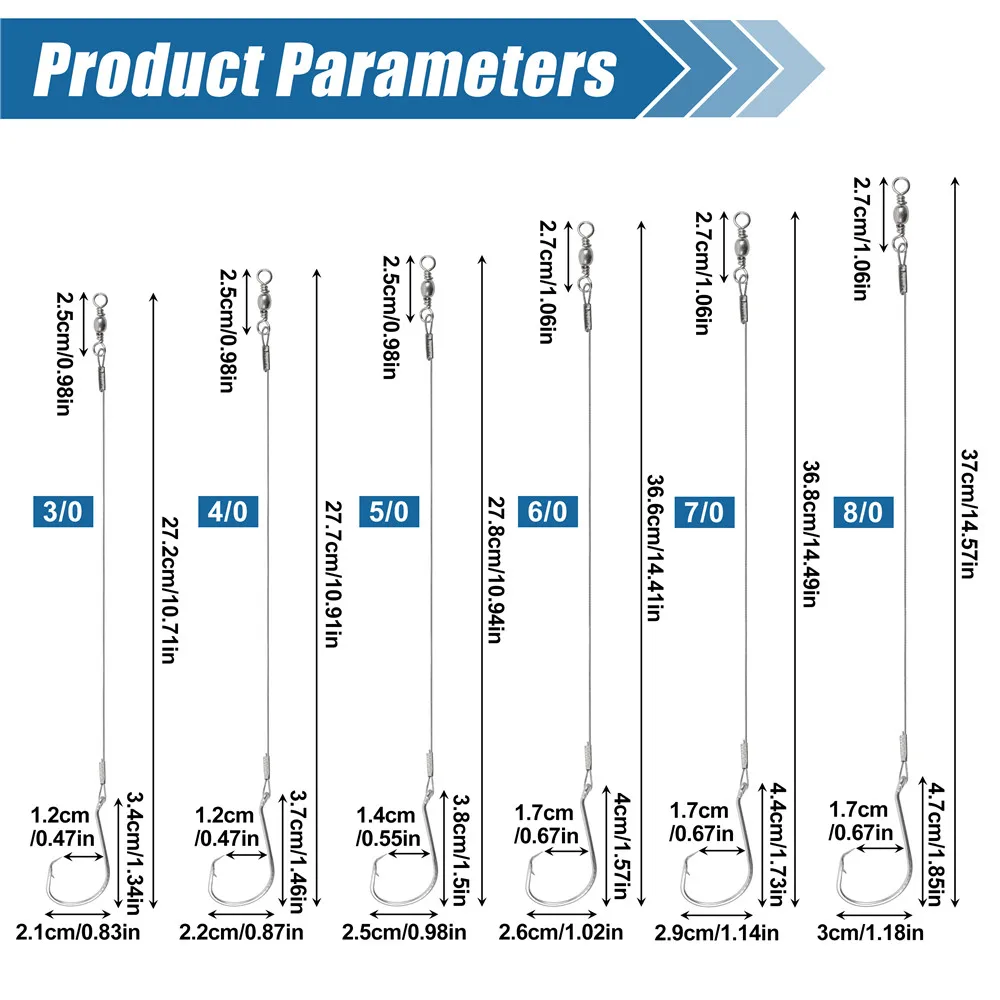 Product Parameters

2.5cm/0.98in
3/0
27.2cm/10.71in
1.2cm /0.47in
3.4cm/1.34in
2.1cm/0.83in

2.5cm/0.98in
4/0
27.7cm/10.91in
1.2cm /0.47in
3.7cm/1.46in
2.2cm/0.87in

2.5cm/0.98in
5/0
27.8cm/10.94in
1.4cm /0.55in
3.8cm/1.5in
2.5cm/0.98in

2.7cm/1.06in
6/0
36.6cm/14.41in
1.7cm /0.67in
4cm/1.57in
2.6cm/1.02in

2.7cm/1.06in
7/0
36.8cm/14.49in
1.7cm /0.67in
4.4cm/1.73in
2.9cm/1.14in

2.7cm/1.06in
8/0
37cm/14.57in
1.7cm /0.67in
4.7cm/1.85in
3cm/1.18in